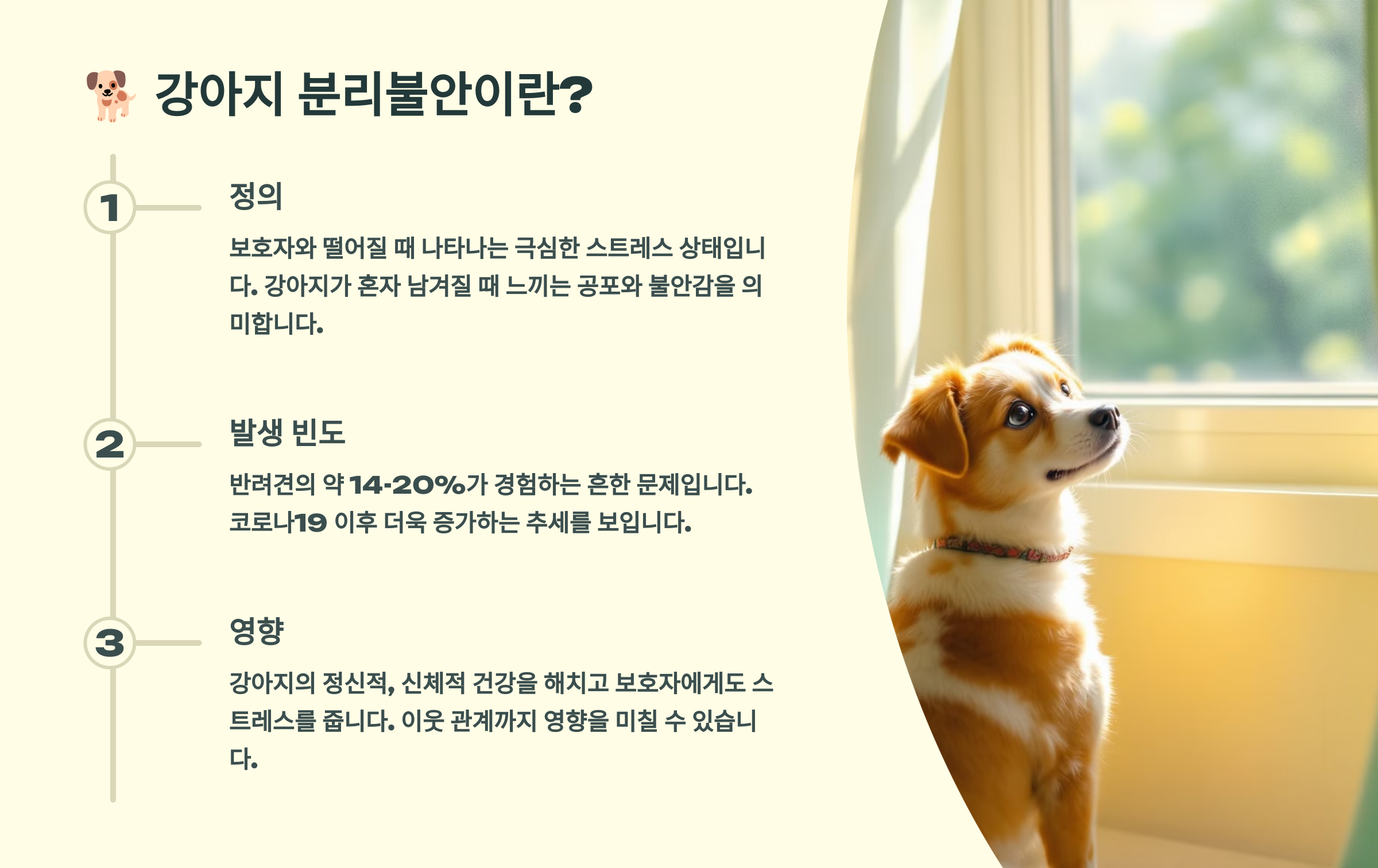 강아지 분리불안이란?

1

정의

보호자와 떨어질 때 나타나는 극심한 스트레스 상태입니다. 강아지가 혼자 남겨질 때 느끼는 공포와 불안감을 의미합니다.

2

발생 빈도

반려견의 약 14-20%가 경험하는 흔한 문제입니다. 코로나19 이후 더욱 증가하는 추세를 보입니다.

3

영향

강아지의 정신적, 신체적 건강을 해치고 보호자에게도 스트레스를 줍니다. 이웃 관계까지 영향을 미칠 수 있습니다.